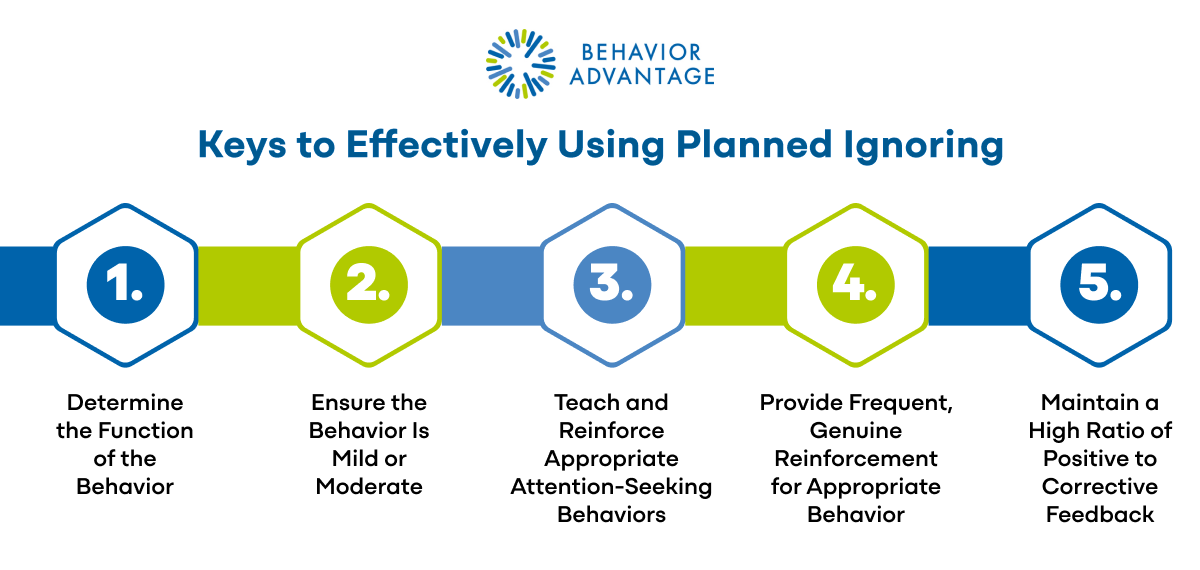 BEHAVIOR ADVANTAGE

Keys to Effectively Using Planned Ignoring

1.

Determine the Function of the Behavior

2.

Ensure the Behavior Is Mild or Moderate

3.

Teach and Reinforce Appropriate Attention-Seeking Behaviors

4.

Provide Frequent, Genuine Reinforcement for Appropriate Behavior

5.

Maintain a High Ratio of Positive to Corrective Feedback